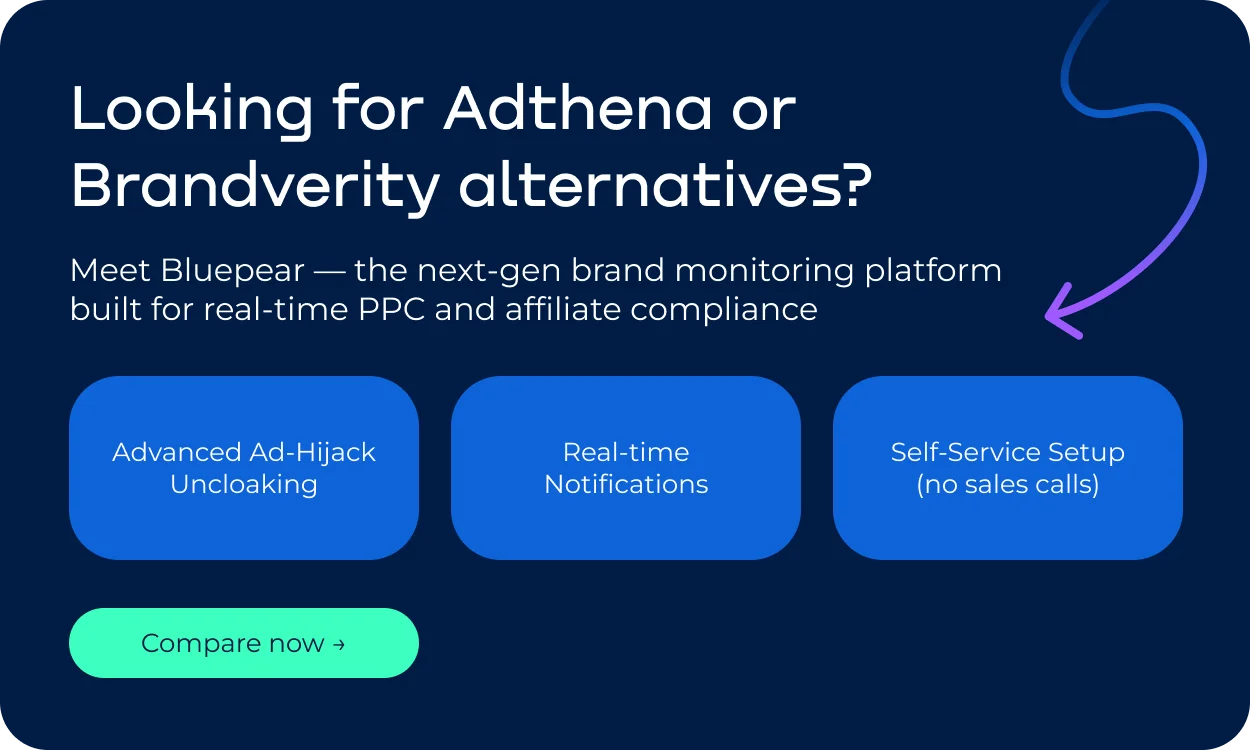 Looking for Adthena or Brandverity alternatives?

Meet Bluepear — the next-gen brand monitoring platform built for real-time PPC and affiliate compliance

Advanced Ad-Hijack Uncloaking

Real-time Notifications

Self-Service Setup (no sales calls)

Compare now →